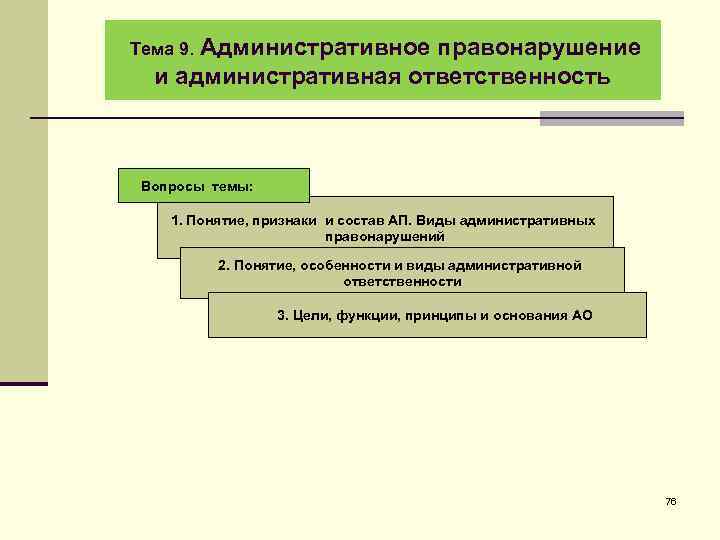 Тема 9. Административное правонарушение и административная ответственность

Вопросы темы:

1. Понятие, признаки и состав АП. Виды административных правонарушений

2. Понятие, особенности и виды административной ответственности

3. Цели, функции, принципы и основания АО

76